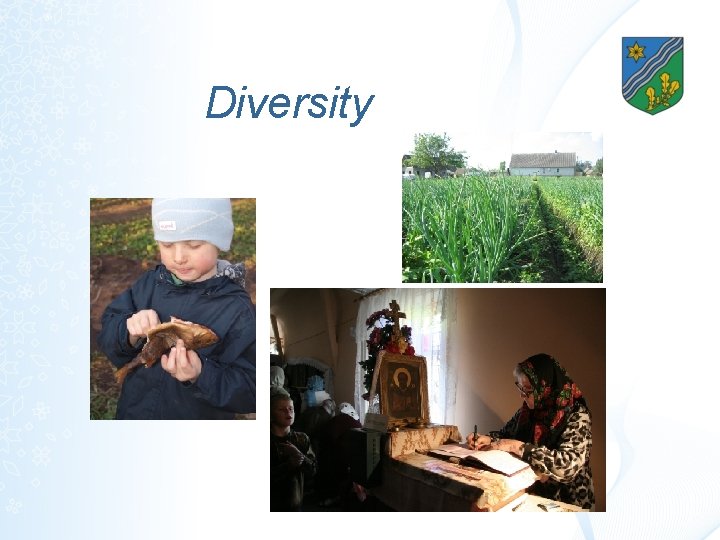 Diversity